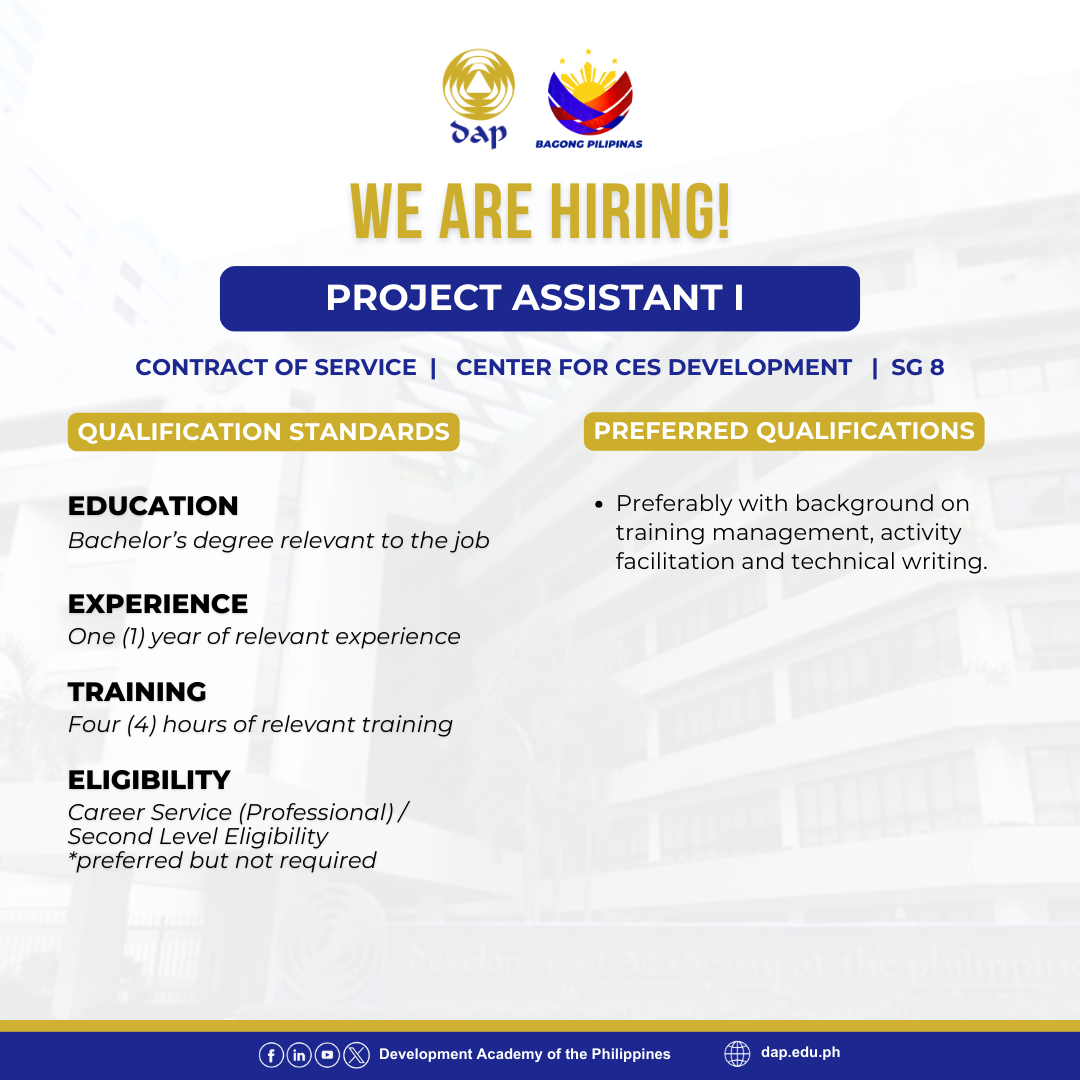 dap

BAGONG PILIPINAS

WE ARE HIRING!

PROJECT ASSISTANT I

CONTRACT OF SERVICE | CENTER FOR CES DEVELOPMENT | SG 8

QUALIFICATION STANDARDS

EDUCATION
Bachelor's degree relevant to the job

EXPERIENCE
One (1) year of relevant experience

TRAINING
Four (4) hours of relevant training

ELIGIBILITY
Career Service (Professional) / Second Level Eligibility
*preferred but not required

PREFERRED QUALIFICATIONS

• Preferably with background on training management, activity facilitation and technical writing.

Development Academy of the Philippines

Development Academy of the Philippines

dap.edu.ph